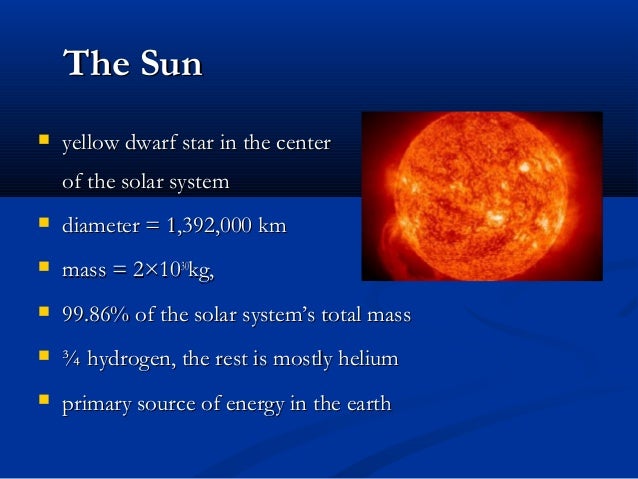 The Sun

- yellow dwarf star in the center of the solar system
- diameter = 1,392,000 km
- mass = $2 \times 10^{30}$kg,
- 99.86% of the solar system's total mass
- ¾ hydrogen, the rest is mostly helium
- primary source of energy in the earth